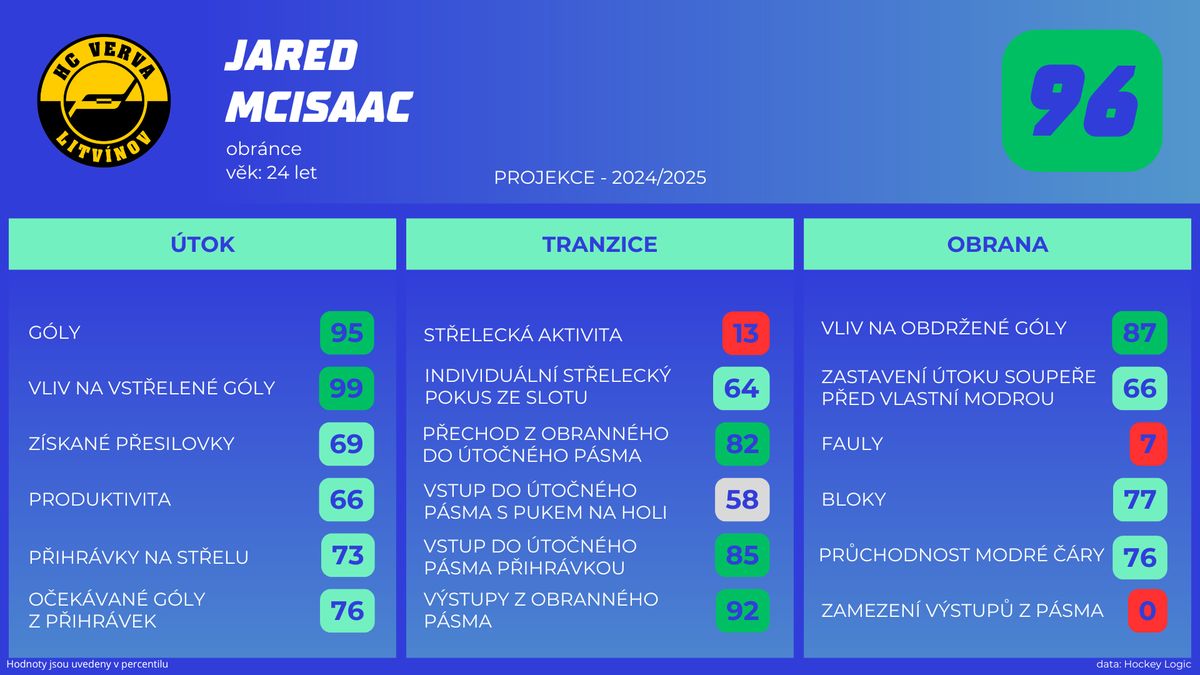 HC VERVA LITVÍNOV

JARED MCISAAC

obránce
věk: 24 let

PROJEKCE - 2024/2025

96

ÚTOK

GÓLY 95
VLIV NA VSTŘELENÉ GÓLY 99
ZÍSKANÉ PŘESILOVKY 69
PRODUKTIVITA 66
PŘIHRÁVKY NA STŘELU 73
OČEKÁVANÉ GÓLY Z PŘIHRÁVEK 76

TRANZICE

STŘELECKÁ AKTIVITA 13
INDIVIDUÁLNÍ STŘELECKÝ POKUS ZE SLOTU 64
PŘECHOD Z OBRANNÉHO DO ÚTOČNÉHO PÁSMA 82
VSTUP DO ÚTOČNÉHO PÁSMA S PUKEM NA HOLI 58
VSTUP DO ÚTOČNÉHO PÁSMA PŘIHRÁVKOU 85
VÝSTUPY Z OBRANNÉHO PÁSMA 92

OBRANA

VLIV NA OBDRŽENÉ GÓLY 87
ZASTAVENÍ ÚTOKU SOUPEŘE PŘED VLASTNÍ MODROU 66
FAULY 7
BLOKY 77
PRŮCHODNOST MODRÉ ČÁRY 76
ZAMEZENÍ VÝSTUPŮ Z PÁSMA 0

Hodnoty jsou uvedeny v percentilu

data: Hockey Logic